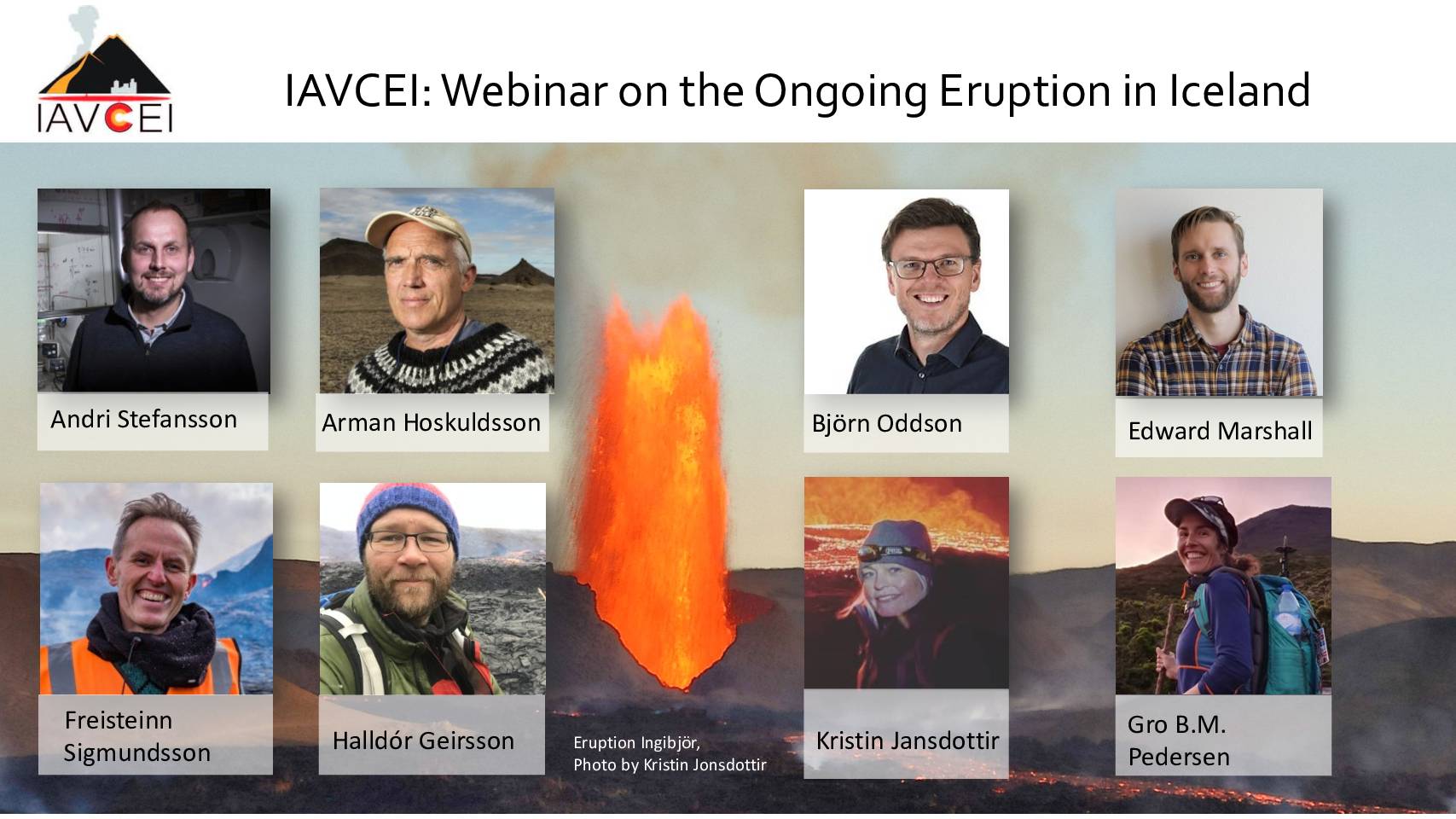 IAVCEI

IAVCEI: Webinar on the Ongoing Eruption in Iceland

Andri Stefansson

Arman Hoskuldsson

Björn Oddson

Edward Marshall

Freisteinn Sigmundsson

Halldór Geirsson

Eruption Ingibjör, Photo by Kristin Jonsdottir

Kristin Jansdottir

Gro B.M. Pedersen